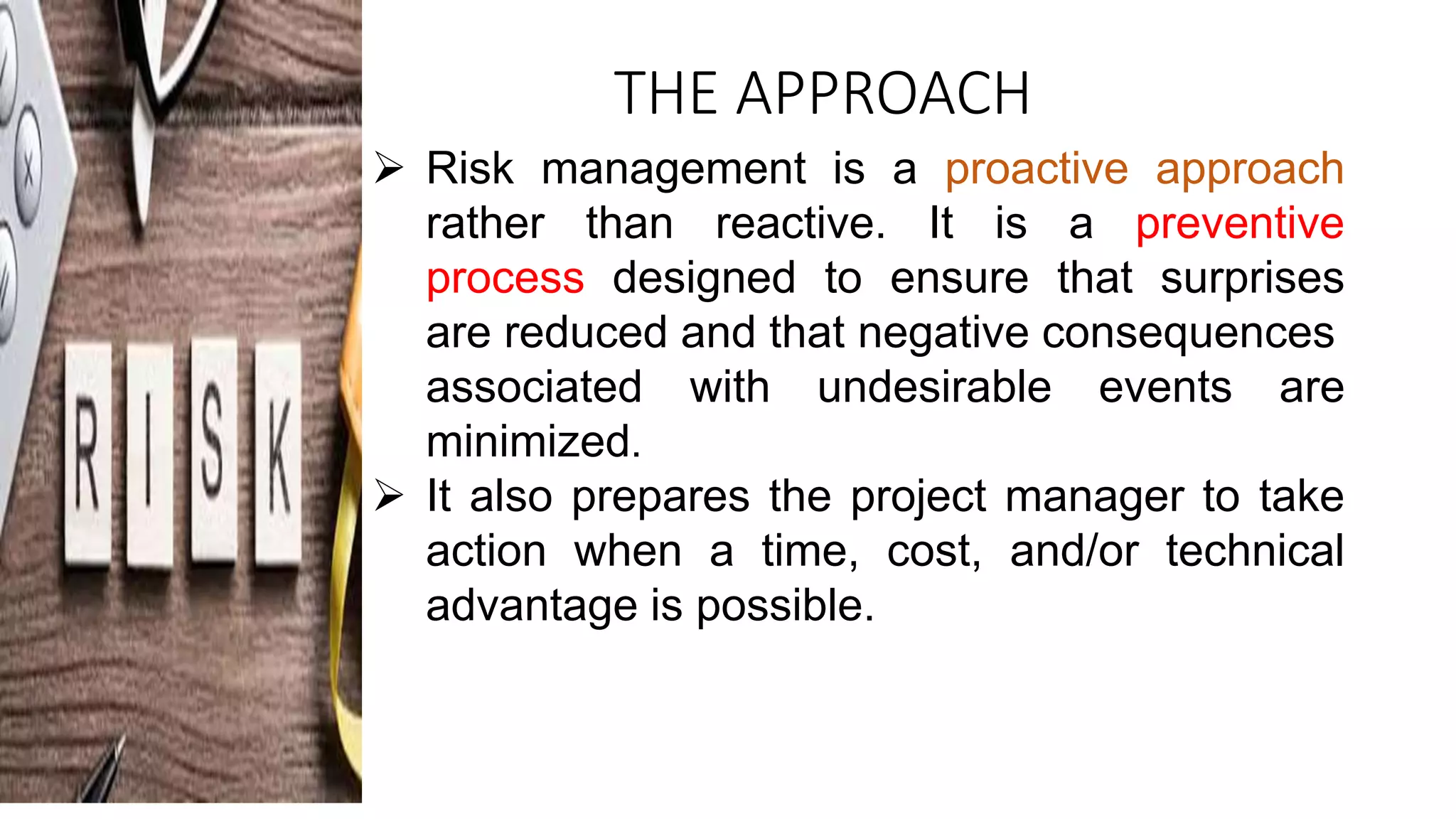 RISK

THE APPROACH

➢ Risk management is a proactive approach rather than reactive. It is a preventive process designed to ensure that surprises are reduced and that negative consequences associated with undesirable events are minimized.

➢ It also prepares the project manager to take action when a time, cost, and/or technical advantage is possible.